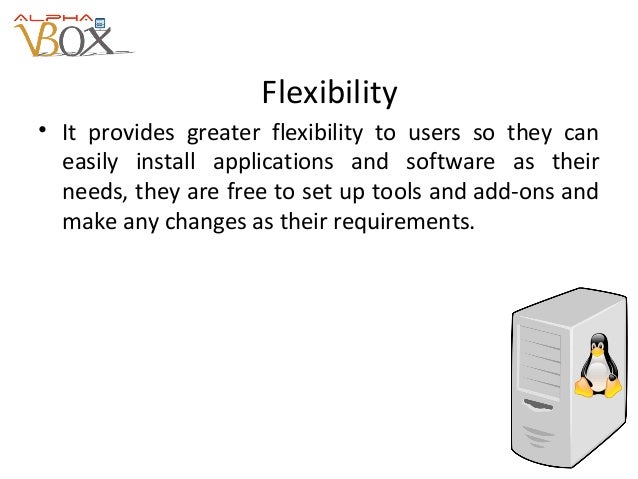 ALPHA VBOX

Flexibility

• It provides greater flexibility to users so they can easily install applications and software as their needs, they are free to set up tools and add-ons and make any changes as their requirements.